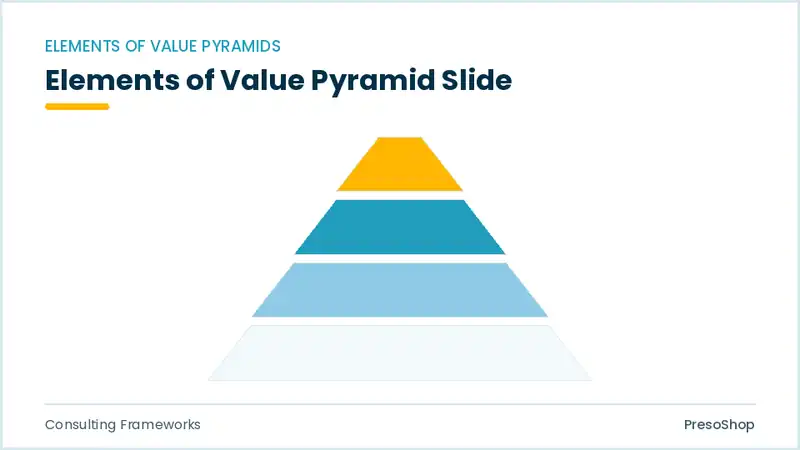 ELEMENTS OF VALUE PYRAMIDS

Elements of Value Pyramid Slide

Consulting Frameworks

PresoShop